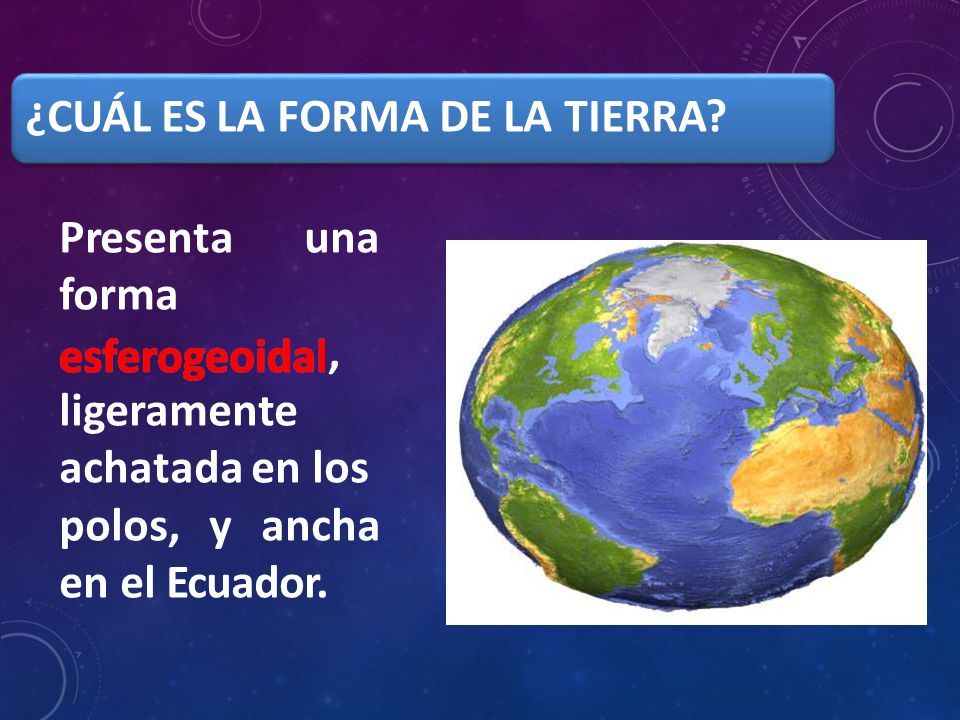 ¿CUÁL ES LA FORMA DE LA TIERRA?

Presenta una forma esferogeoidal, ligeramente achatada en los polos, y ancha en el Ecuador.